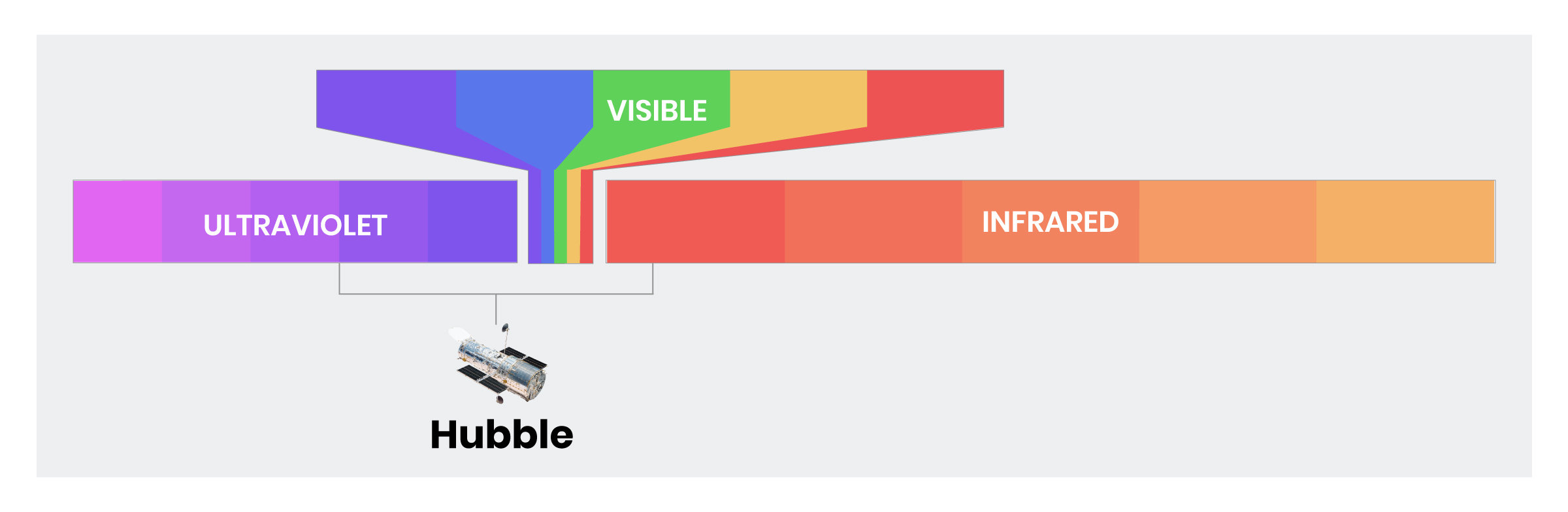 VISIBLE

ULTRAVIOLET

INFRARED

Hubble